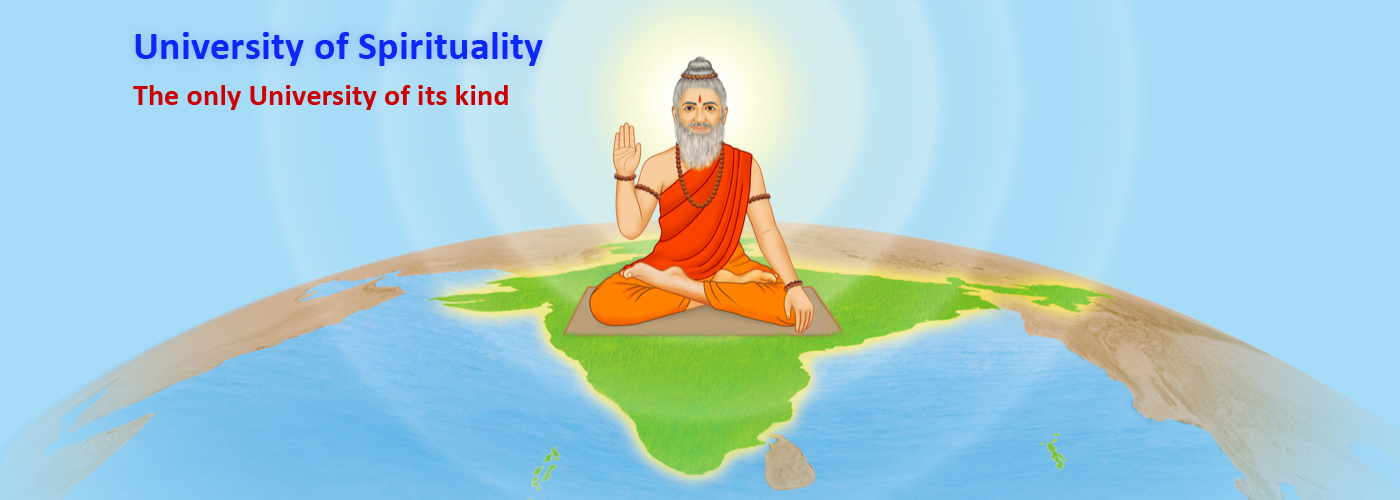 University of Spirituality
The only University of its kind